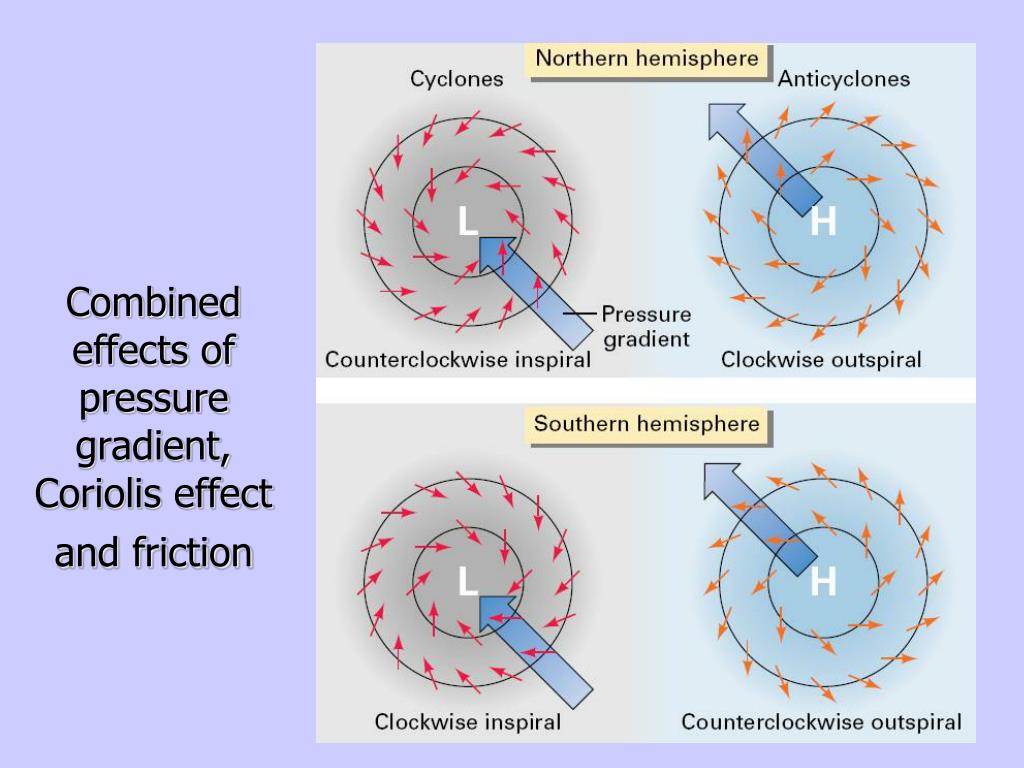 Combined effects of pressure gradient, Coriolis effect and friction

Northern hemisphere

Cyclones

Anticyclones

L

H

Pressure gradient

Counterclockwise inspiral

Clockwise outspiral

Southern hemisphere

L

H

Clockwise inspiral

Counterclockwise outspiral